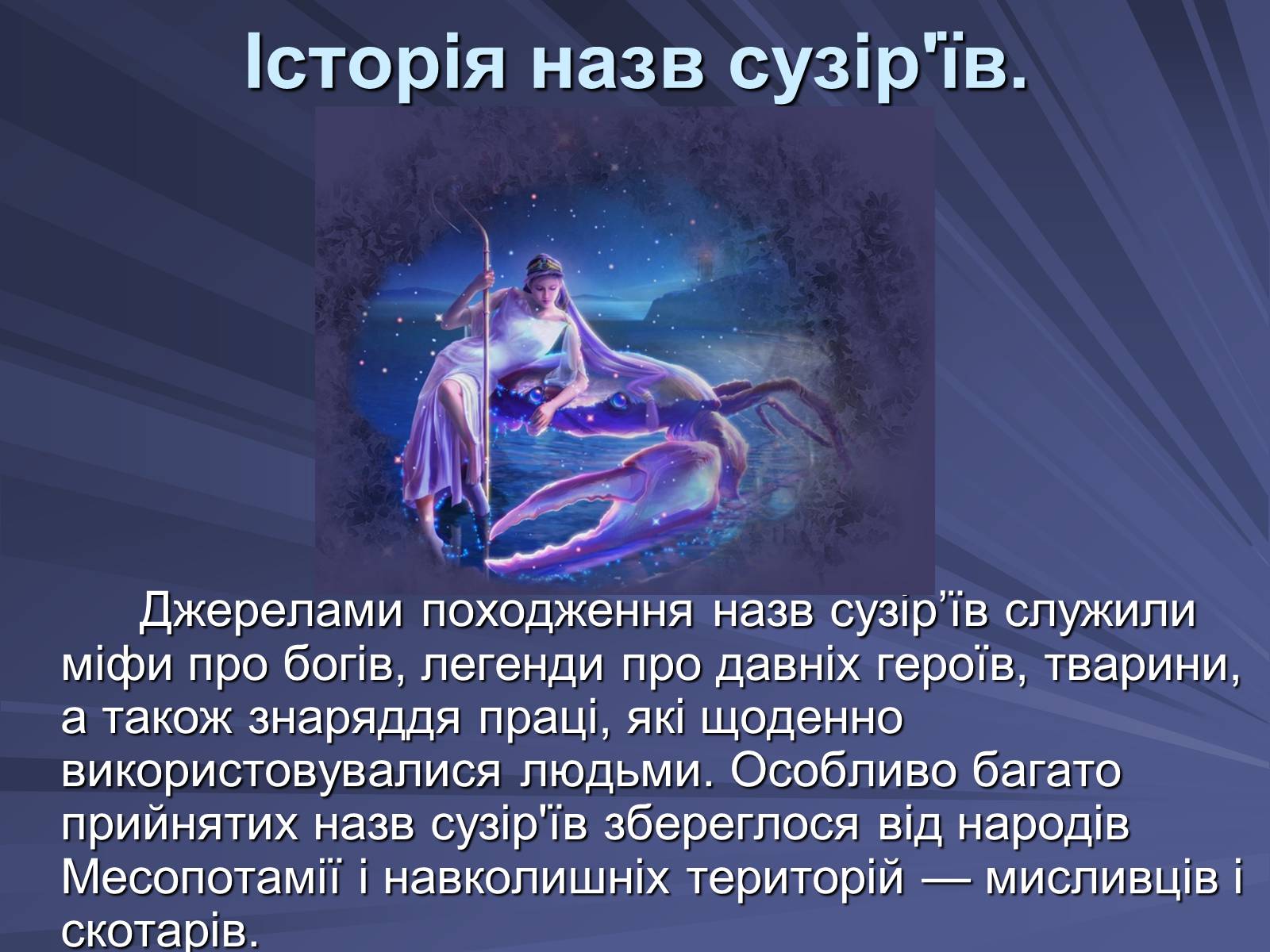 Історія назв сузір'їв.

Джерелами походження назв сузір’їв служили міфи про богів, легенди про давніх героїв, тварини, а також знаряддя праці, які щоденно використовувалися людьми. Особливо багато прийнятих назв сузір'їв збереглося від народів Месопотамії і навколишніх територій — мисливців і скотарів.